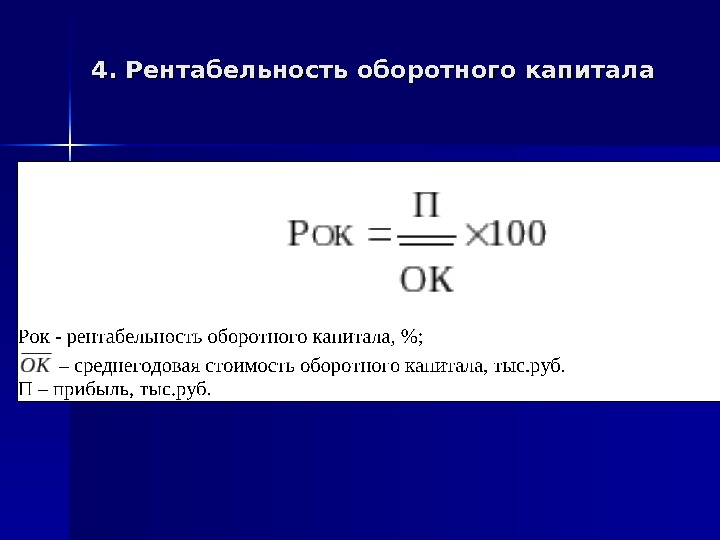 4. Рентабельность оборотного капитала

$Рок = \frac{П}{\overline{ОК}} \times 100$

Рок - рентабельность оборотного капитала, %;
$\overline{OK}$ – среднегодовая стоимость оборотного капитала, тыс.руб.
П – прибыль, тыс.руб.